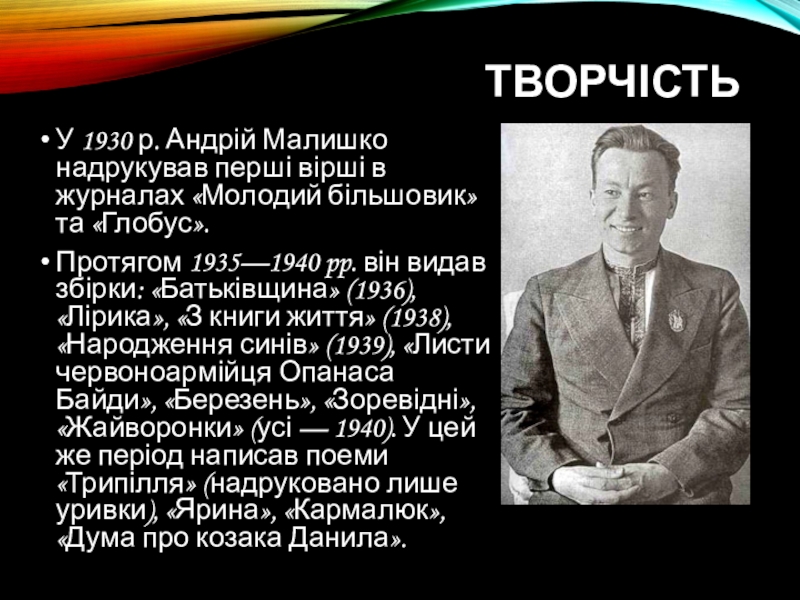 ТВОРЧІСТЬ

• У 1930 р. Андрій Малишко надрукував перші вірші в журналах «Молодий більшовик» та «Глобус».

• Протягом 1935—1940 рр. він видав збірки: «Батьківщина» (1936), «Лірика», «З книги життя» (1938), «Народження синів» (1939), «Листи червоноармійця Опанаса Байди», «Березень», «Зоревідні», «Жайворонки» (усі — 1940). У цей же період написав поеми «Трипілля» (надруковано лише уривки), «Ярина», «Кармалюк», «Дума про козака Данила».